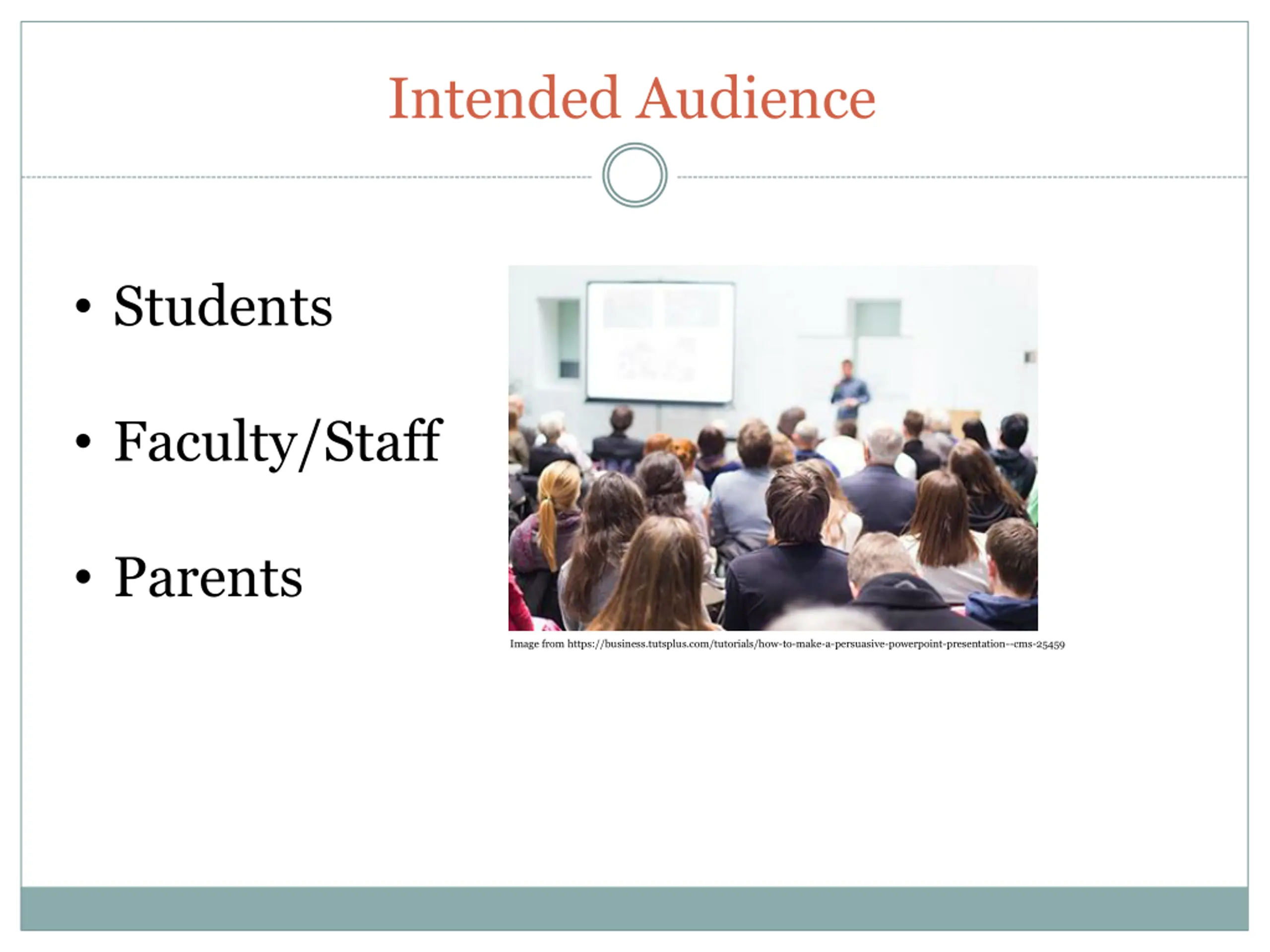 Intended Audience

• Students

• Faculty/Staff

• Parents

Image from https://business.tutsplus.com/tutorials/how-to-make-a-persuasive-powerpoint-presentation--cms-25459